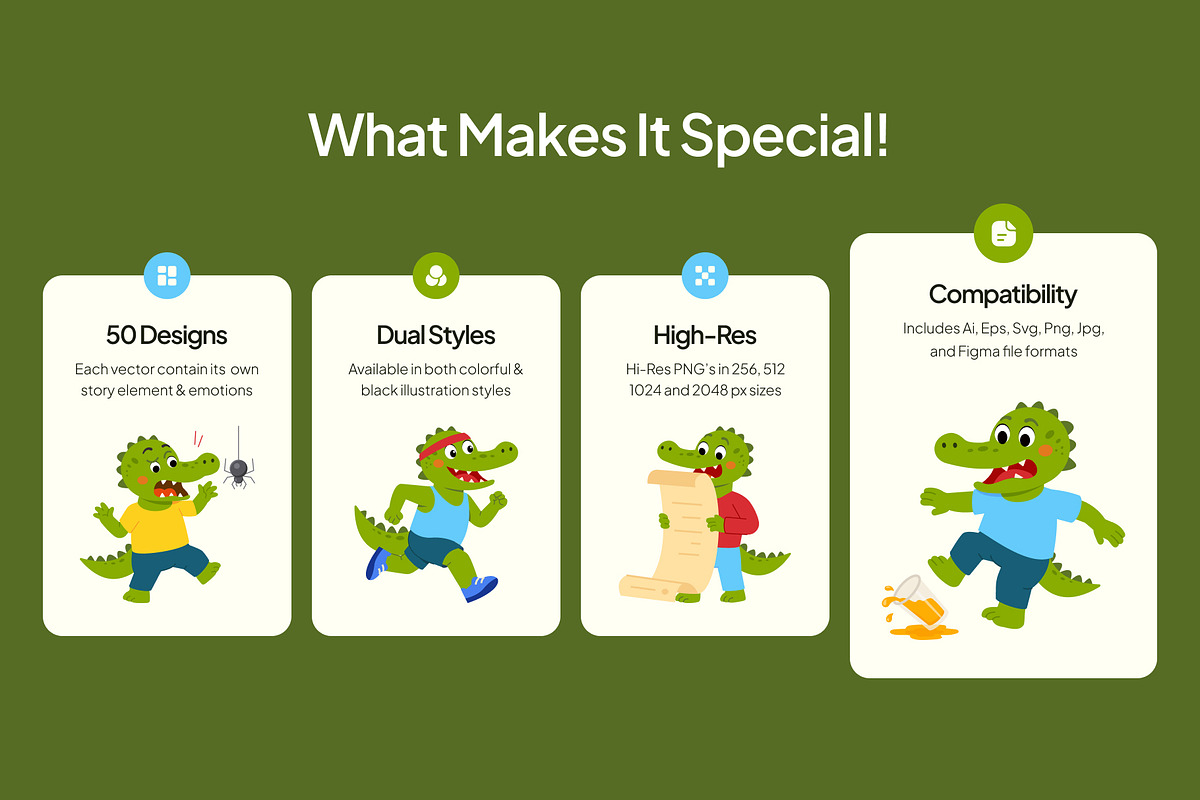 What Makes It Special!

50 Designs

Each vector contain its own story element & emotions

Dual Styles

Available in both colorful & black illustration styles

High-Res

Hi-Res PNG's in 256, 512 1024 and 2048 px sizes

Compatibility

Includes Ai, Eps, Svg, Png, Jpg, and Figma file formats